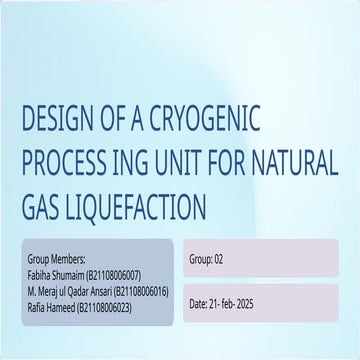 DESIGN OF A CRYOGENIC PROCESS ING UNIT FOR NATURAL GAS LIQUEFACTION

Group Members:
Fabiha Shumaim (B21108006007)
M. Meraj ul Qadar Ansari (B21108006016)
Rafia Hameed (B21108006023)

Group: 02

Date: 21- feb- 2025